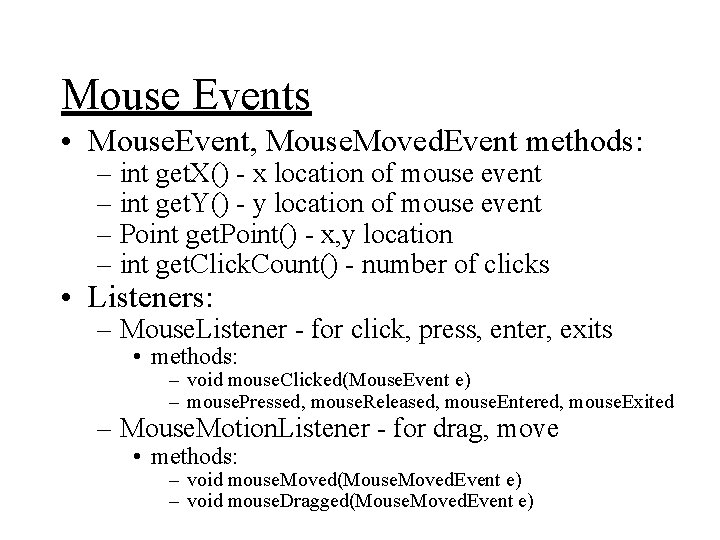 Mouse Events

• MouseEvent, MouseMovedEvent methods:
  – int getX() - x location of mouse event
  – int getY() - y location of mouse event
  – Point getPoint() - x,y location
  – int getClickCount() - number of clicks
• Listeners:
  – MouseListener - for click, press, enter, exits
    • methods:
      – void mouseClicked(MouseEvent e)
      – mousePressed, mouseReleased, mouseEntered, mouseExited
  – MouseMotionListener - for drag, move
    • methods:
      – void mouseMoved(MouseMovedEvent e)
      – void mouseDragged(MouseMovedEvent e)